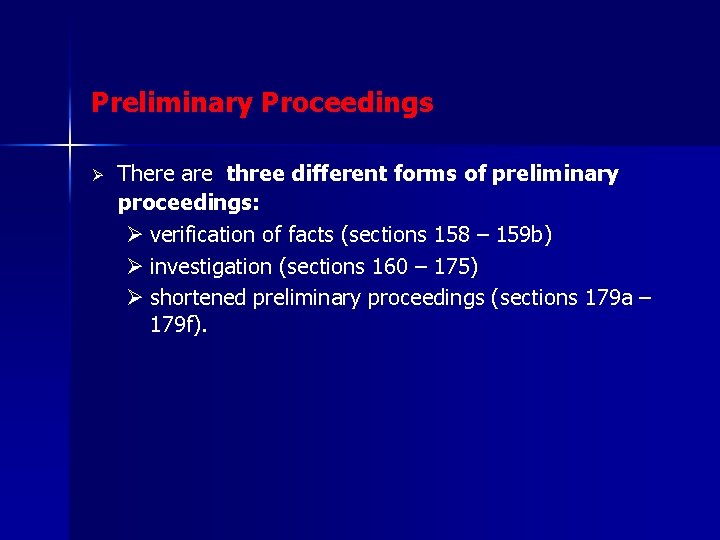 Preliminary Proceedings

➢ There are three different forms of preliminary proceedings:
➢ verification of facts (sections 158 – 159b)
➢ investigation (sections 160 – 175)
➢ shortened preliminary proceedings (sections 179a – 179f).